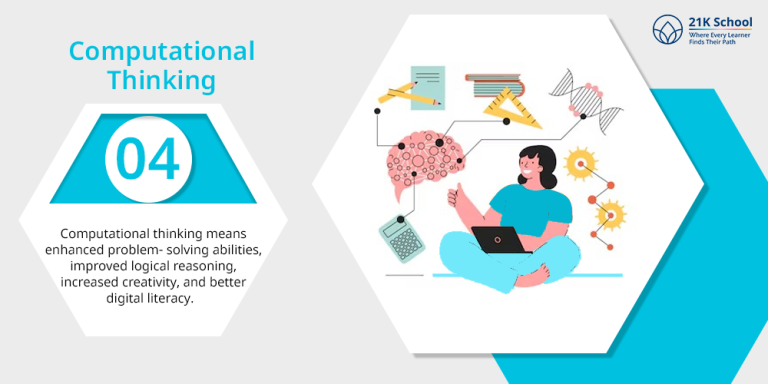 21K School
Where Every Learner Finds Their Path

Computational Thinking

04

Computational thinking means enhanced problem- solving abilities, improved logical reasoning, increased creativity, and better digital literacy.